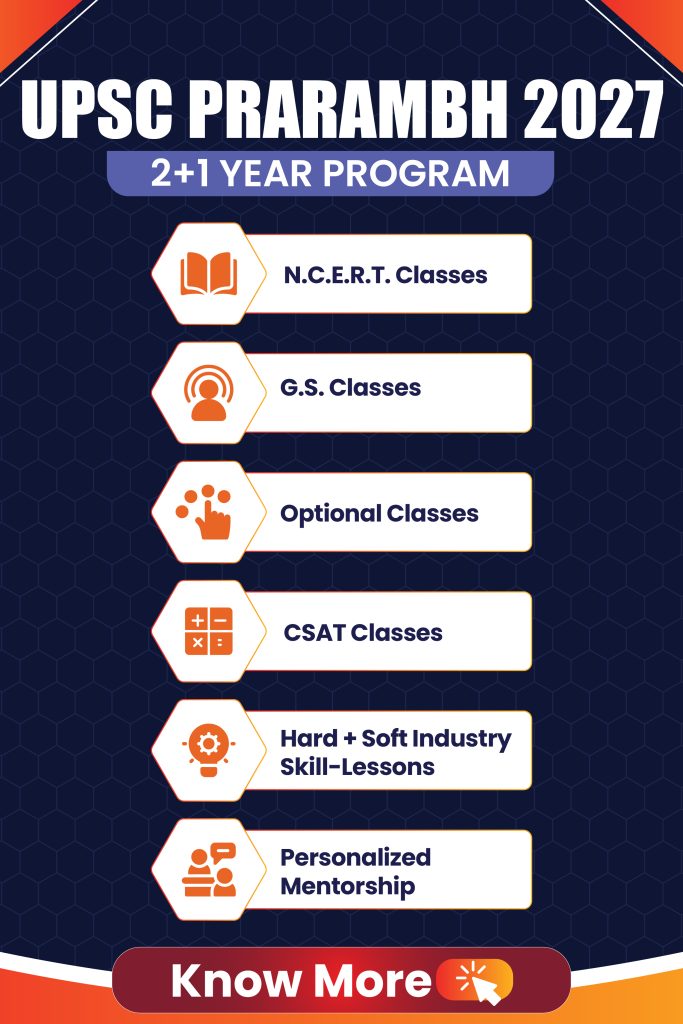 UPSC PRARAMBH 2027

2+1 YEAR PROGRAM

N.C.E.R.T. Classes

G.S. Classes

Optional Classes

CSAT Classes

Hard + Soft Industry Skill-Lessons

Personalized Mentorship

Know More